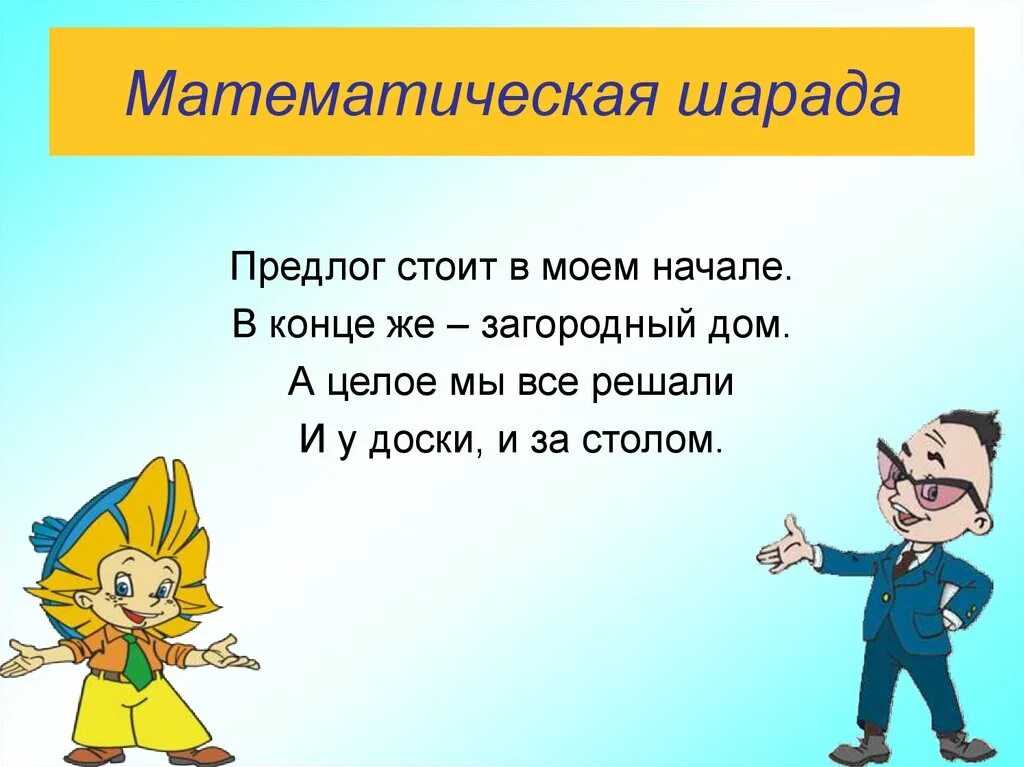 Математическая шарада

Предлог стоит в моем начале.
В конце же – загородный дом.
А целое мы все решали
И у доски, и за столом.